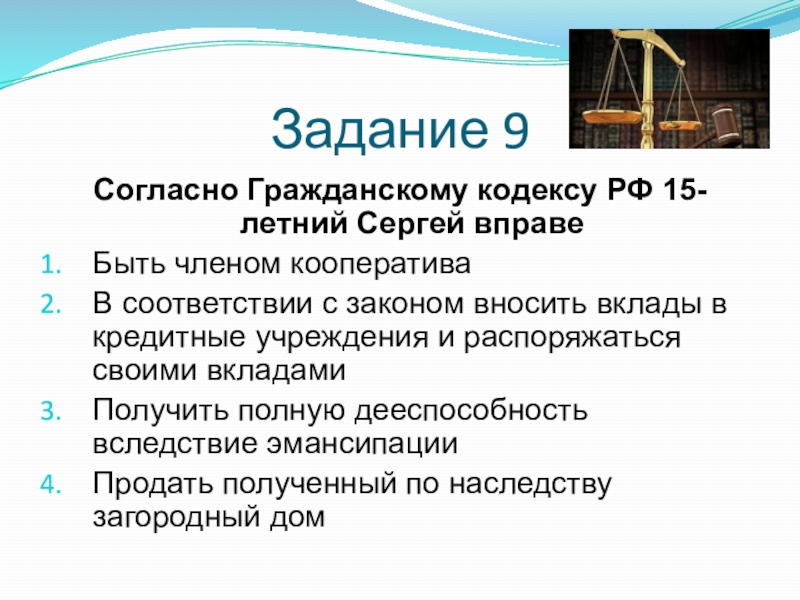 Задание 9

Согласно Гражданскому кодексу РФ 15-летний Сергей вправе

1. Быть членом кооператива
2. В соответствии с законом вносить вклады в кредитные учреждения и распоряжаться своими вкладами
3. Получить полную дееспособность вследствие эмансипации
4. Продать полученный по наследству загородный дом